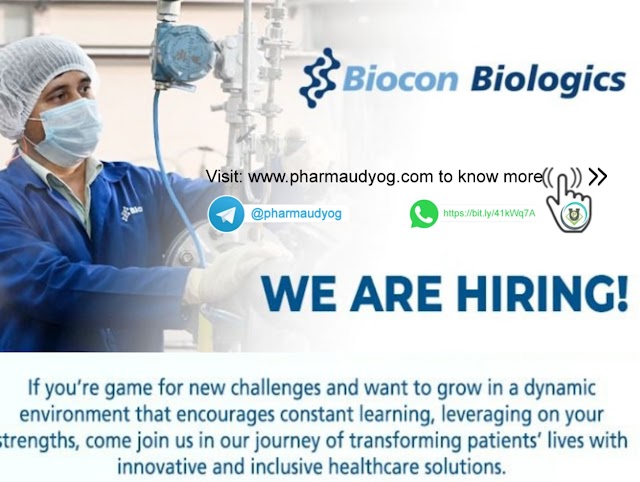 Biocon Biologics

Visit: www.pharmaudyog.com to know more

@pharmaudyog

https://bit.ly/41kWq7A

WE ARE HIRING!

If you're game for new challenges and want to grow in a dynamic environment that encourages constant learning, leveraging on your strengths, come join us in our journey of transforming patients' lives with innovative and inclusive healthcare solutions.